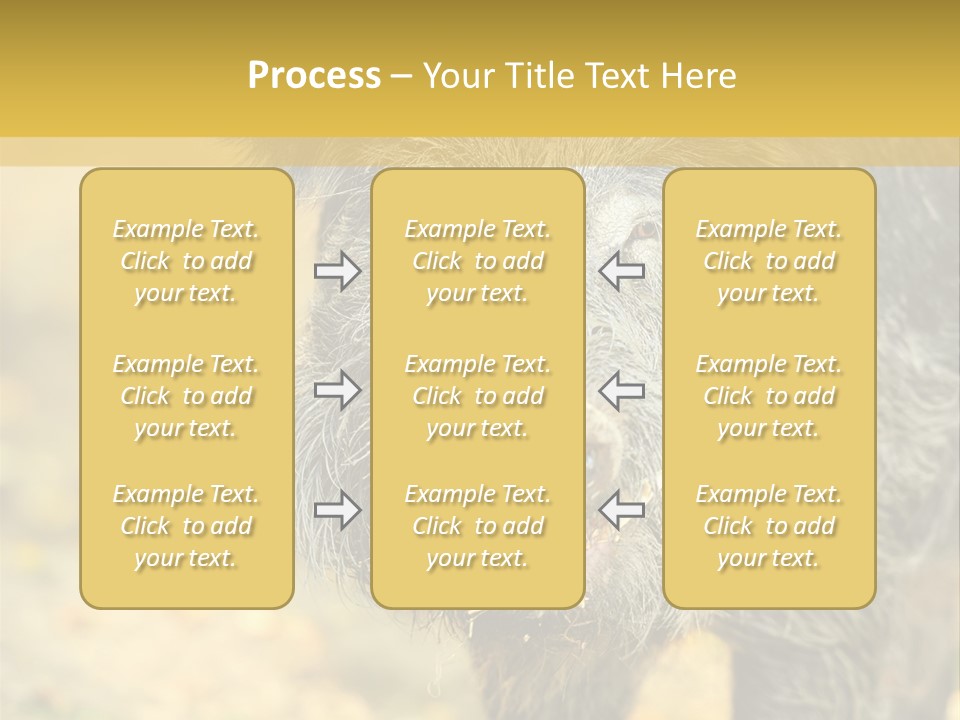 Process – Your Title Text Here

Example Text. Click to add your text.

Example Text. Click to add your text.

Example Text. Click to add your text.

Example Text. Click to add your text.

Example Text. Click to add your text.

Example Text. Click to add your text.

Example Text. Click to add your text.

Example Text. Click to add your text.

Example Text. Click to add your text.